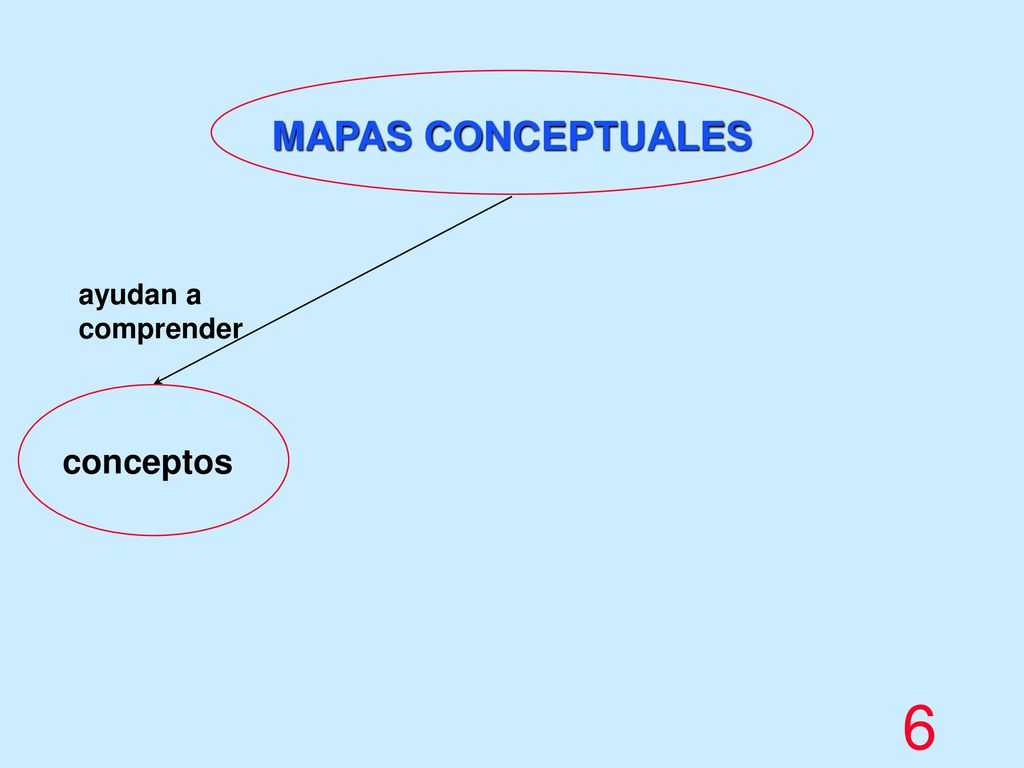 MAPAS CONCEPTUALES

ayudan a comprender

conceptos

6